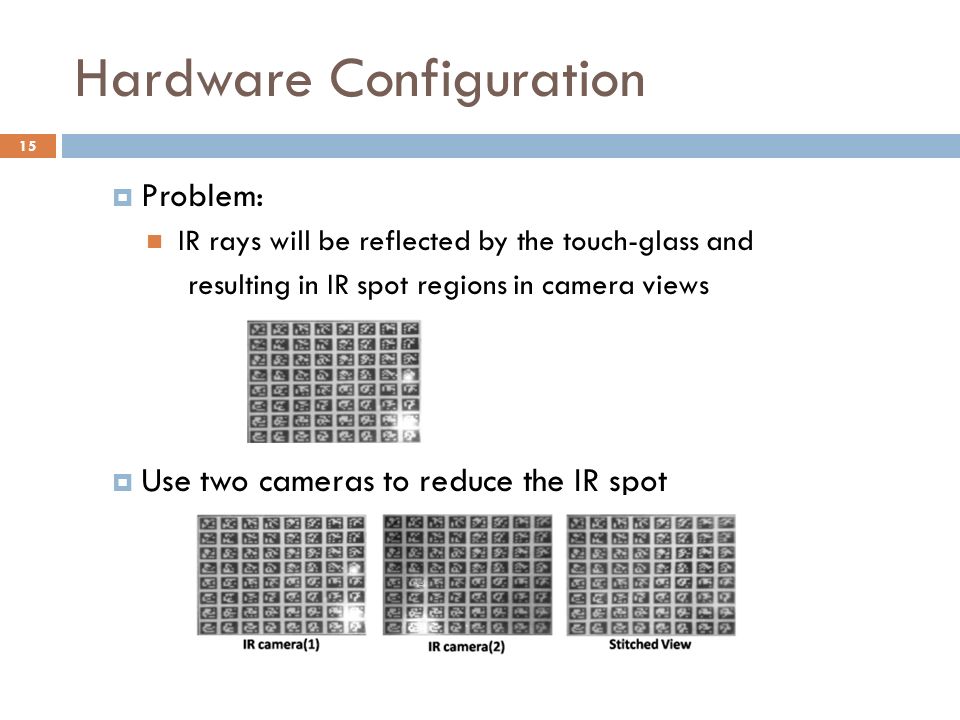 Hardware Configuration

15

Problem:

IR rays will be reflected by the touch-glass and resulting in IR spot regions in camera views

Use two cameras to reduce the IR spot

IR camera(1)

IR camera(2)

Stitched View